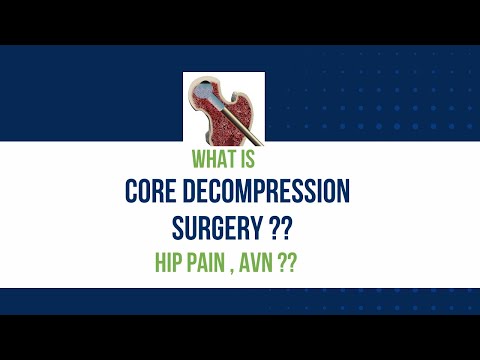 WHAT IS
CORE DECOMPRESSION
SURGERY ??
HIP PAIN , AVN ??